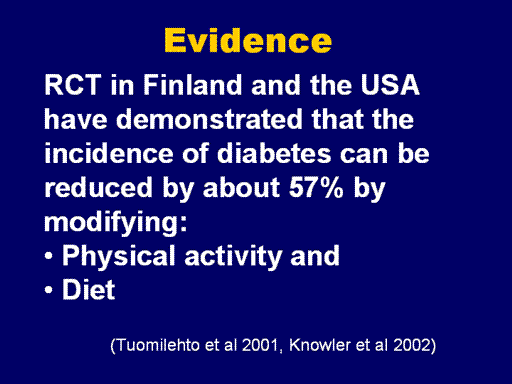 Evidence

RCT in Finland and the USA have demonstrated that the incidence of diabetes can be reduced by about 57% by modifying:
• Physical activity and
• Diet

(Tuomilehto et al 2001, Knowler et al 2002)